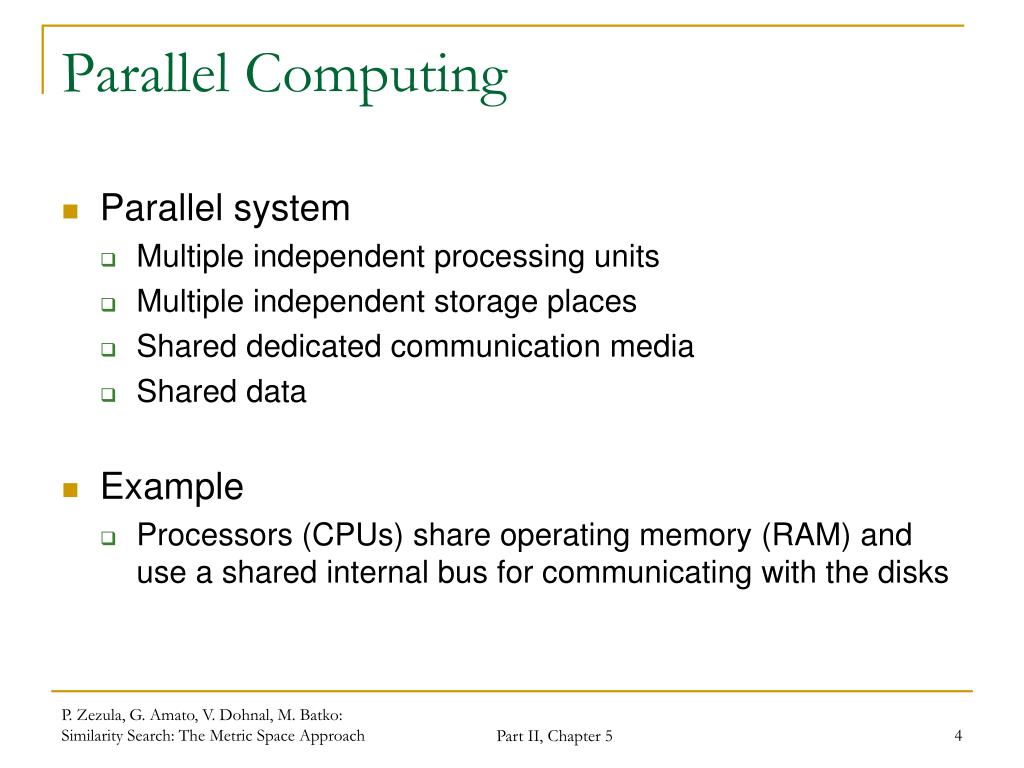 Parallel Computing

Parallel system
Multiple independent processing units
Multiple independent storage places
Shared dedicated communication media
Shared data

Example
Processors (CPUs) share operating memory (RAM) and use a shared internal bus for communicating with the disks

P. Zezula, G. Amato, V. Dohnal, M. Batko: Similarity Search: The Metric Space Approach

Part II, Chapter 5

4